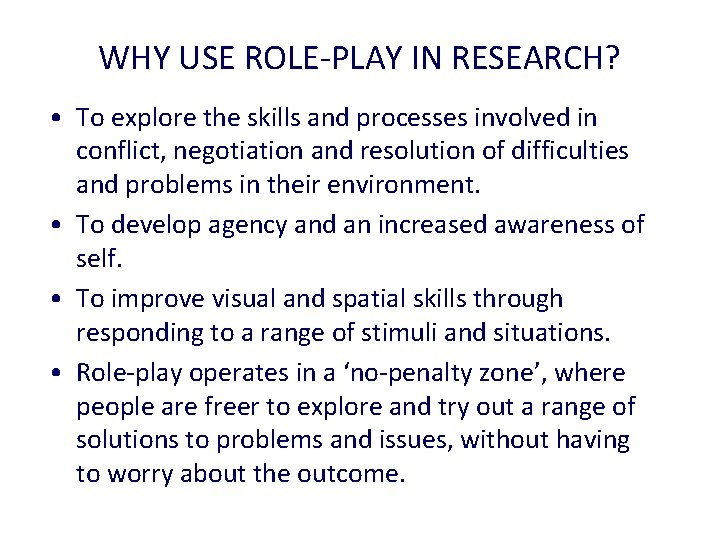 WHY USE ROLE-PLAY IN RESEARCH?

• To explore the skills and processes involved in conflict, negotiation and resolution of difficulties and problems in their environment.

• To develop agency and an increased awareness of self.

• To improve visual and spatial skills through responding to a range of stimuli and situations.

• Role-play operates in a ‘no-penalty zone’, where people are freer to explore and try out a range of solutions to problems and issues, without having to worry about the outcome.